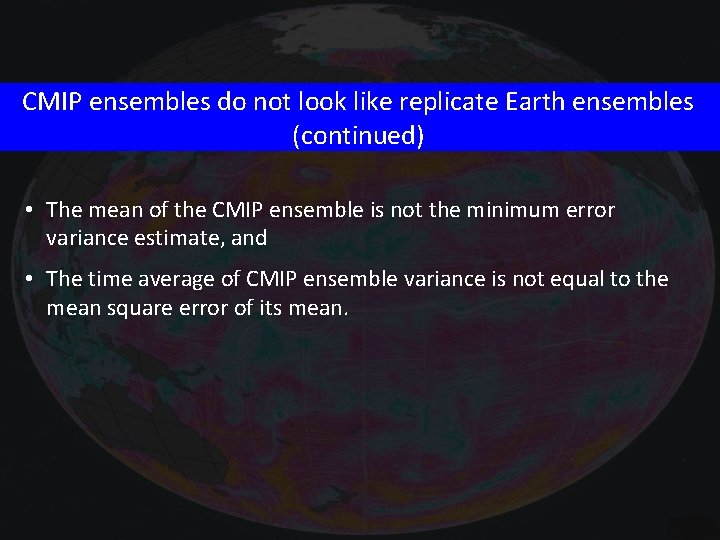 CMIP ensembles do not look like replicate Earth ensembles (continued)

• The mean of the CMIP ensemble is not the minimum error variance estimate, and

• The time average of CMIP ensemble variance is not equal to the mean square error of its mean.